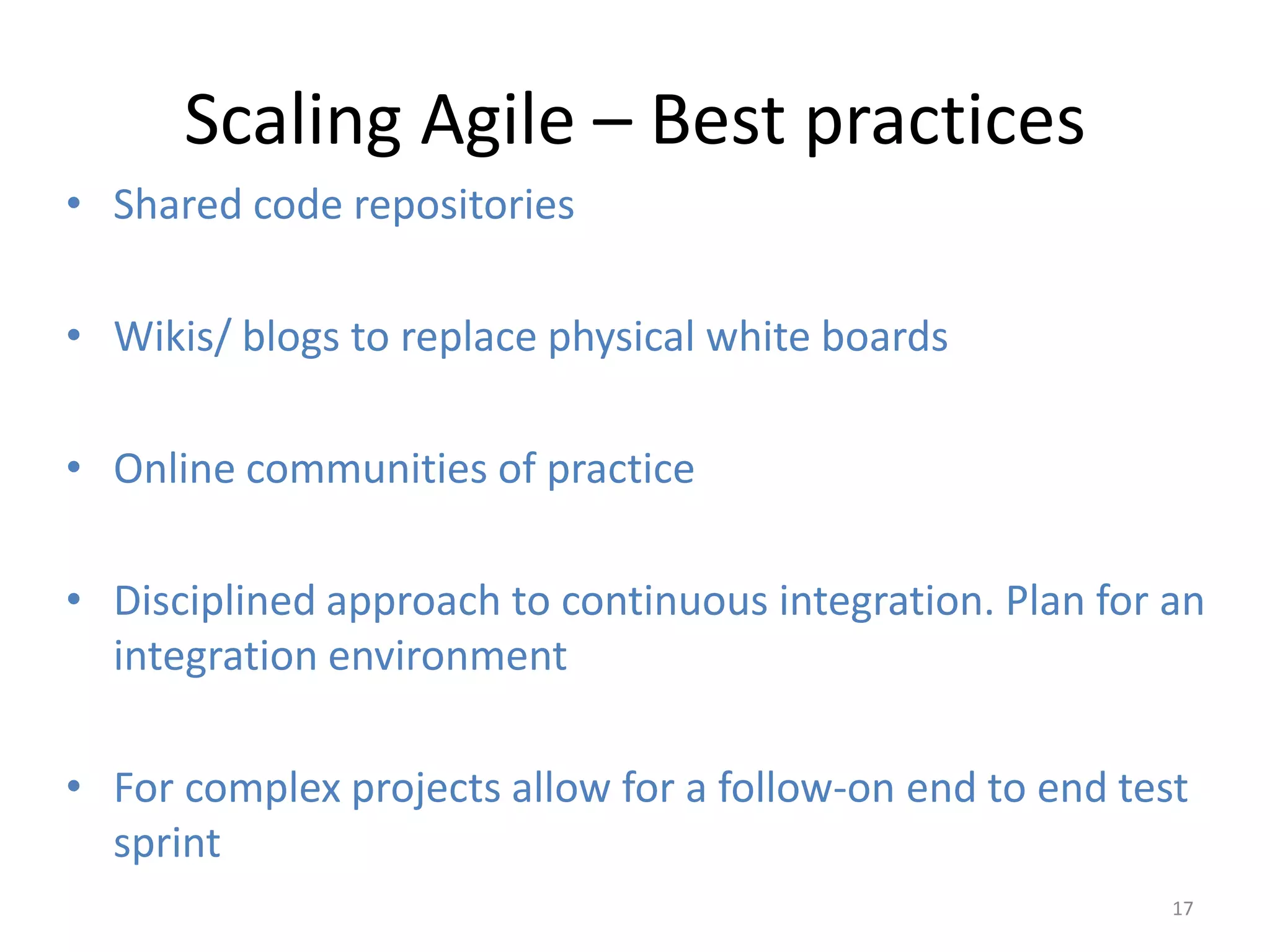 Scaling Agile – Best practices

• Shared code repositories

• Wikis/ blogs to replace physical white boards

• Online communities of practice

• Disciplined approach to continuous integration. Plan for an integration environment

• For complex projects allow for a follow-on end to end test sprint

17